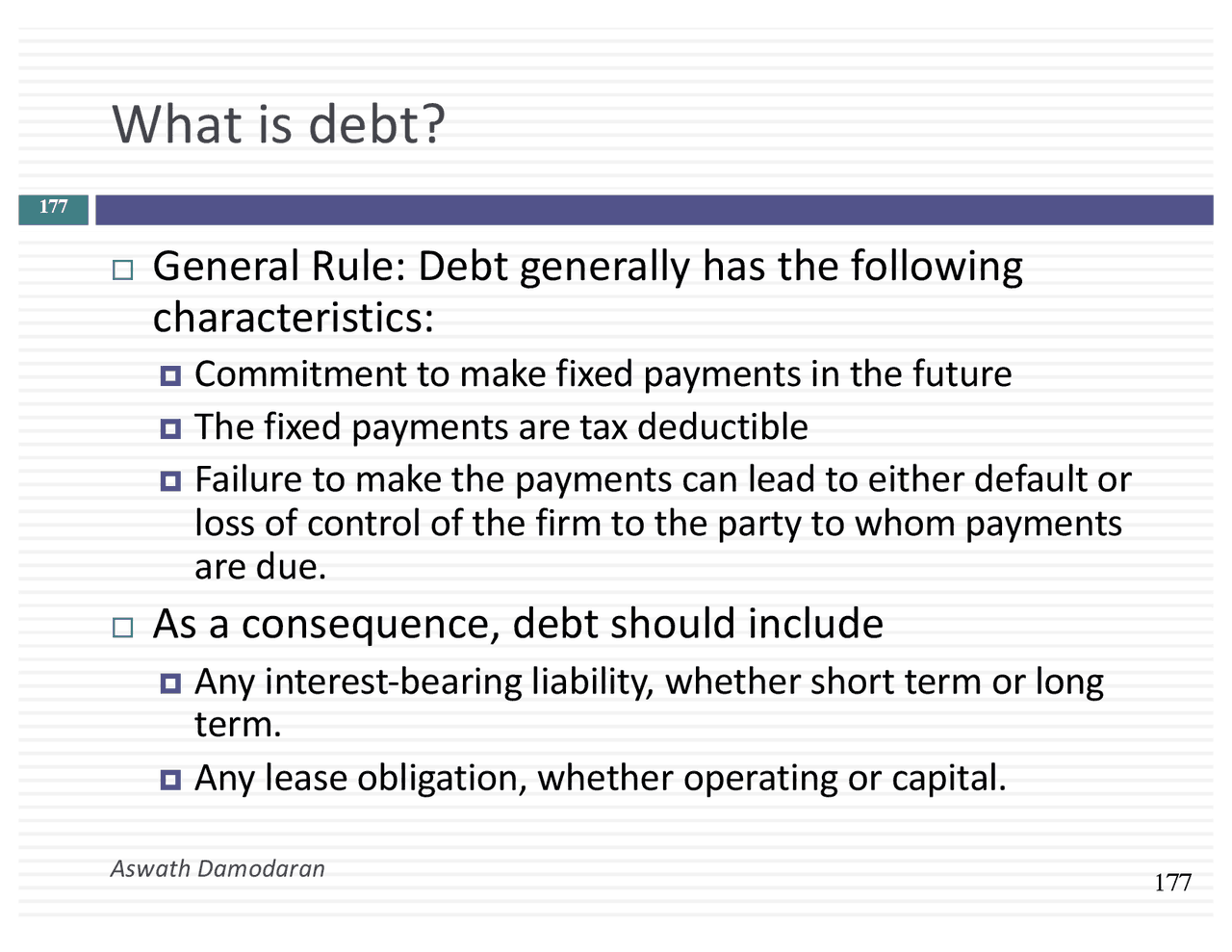 What is debt?

177

General Rule: Debt generally has the following characteristics:

Commitment to make fixed payments in the future

The fixed payments are tax deductible

Failure to make the payments can lead to either default or loss of control of the firm to the party to whom payments are due.

As a consequence, debt should include

Any interest-bearing liability, whether short term or long term.

Any lease obligation, whether operating or capital.

Aswath Damodaran

177